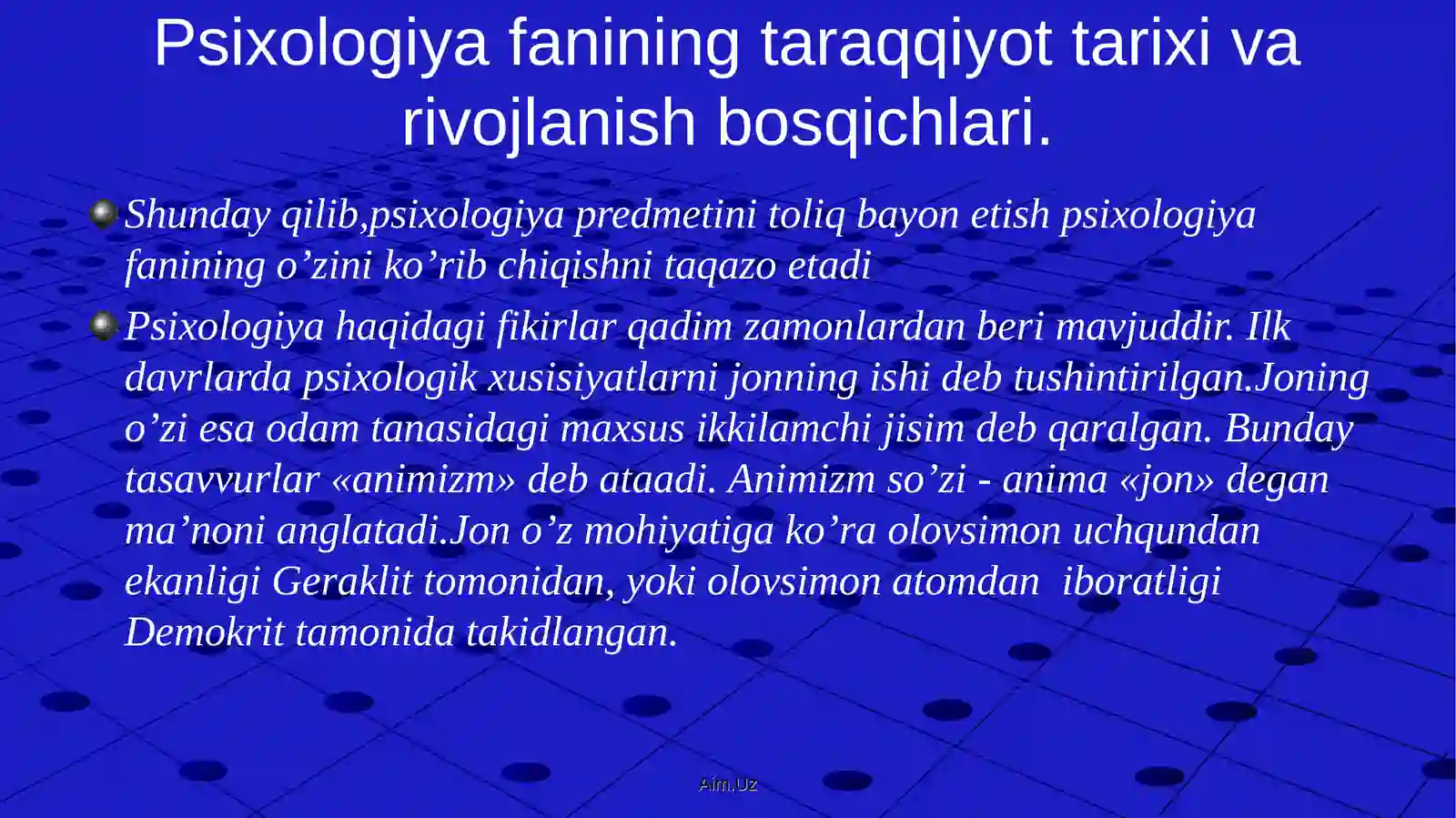 Psixologiya fanining taraqqiyot tarixi va rivojlanish bosqichlari.

Shunday qilib,psixologiya predmetini toliq bayon etish psixologiya fanining o’zini ko’rib chiqishni taqazo etadi

Psixologiya haqidagi fikirlar qadim zamonlardan beri mavjuddir. Ilk davrlarda psixologik xusisiyatlarni jonning ishi deb tushintirilgan.Joning o’zi esa odam tanasidagi maxsus ikkilamchi jisim deb qaralgan. Bunday tasavvurlar «animizm» deb ataadi. Animizm so’zi - anima «jon» degan ma’noni anglatadi.Jon o’z mohiyatiga ko’ra olovsimon uchqundan ekanligi Geraklit tomonidan, yoki olovsimon atomdan iboratligi Demokrit tamonida takidlangan.

Aim.Uz